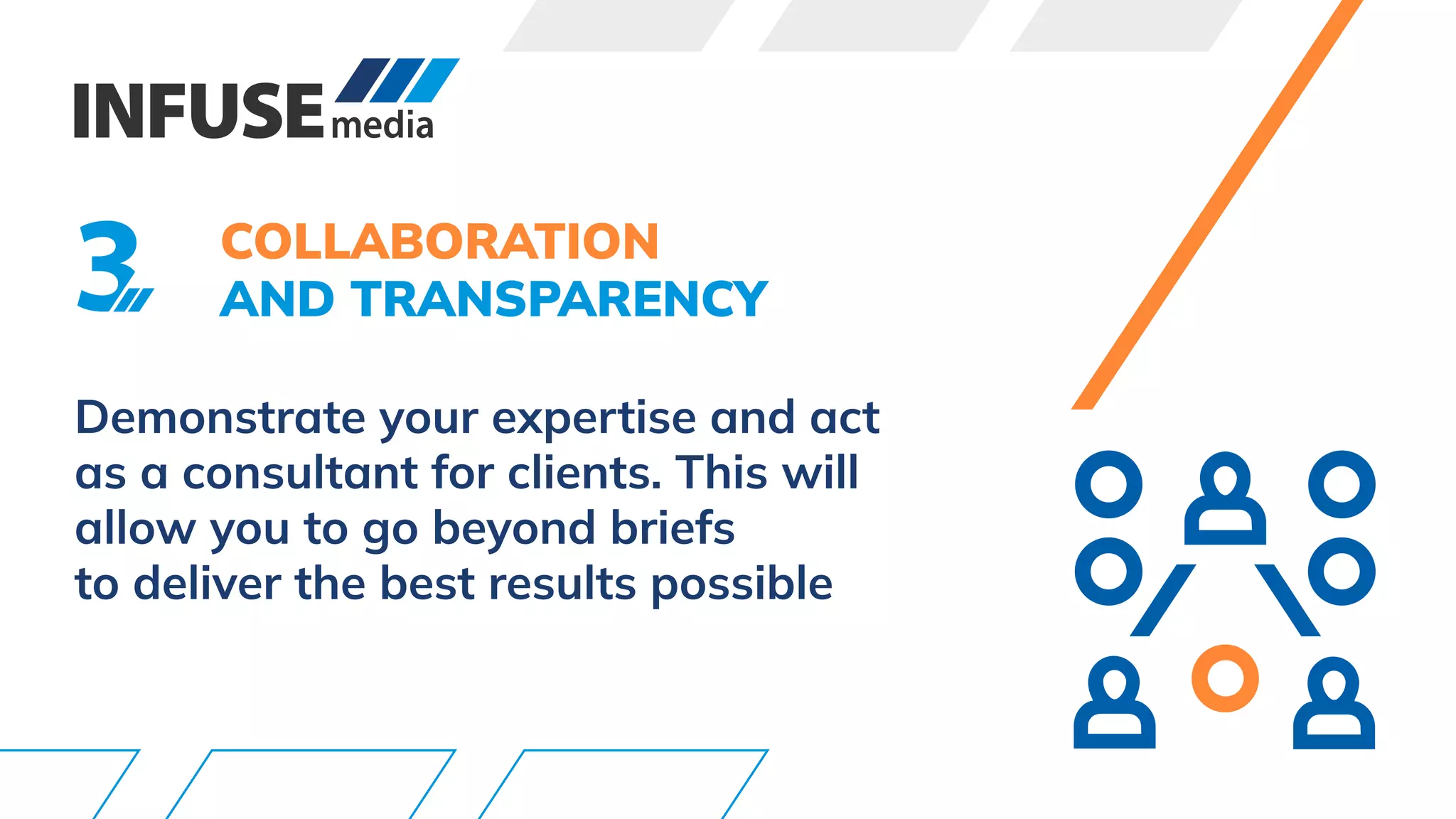 INFUSE media

3

COLLABORATION AND TRANSPARENCY

Demonstrate your expertise and act as a consultant for clients. This will allow you to go beyond briefs to deliver the best results possible